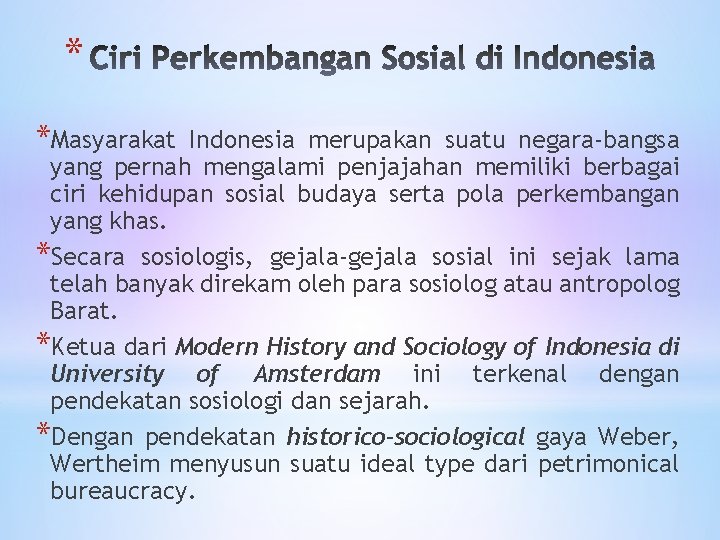 * Ciri Perkembangan Sosial di Indonesia

*Masyarakat Indonesia merupakan suatu negara-bangsa yang pernah mengalami penjajahan memiliki berbagai ciri kehidupan sosial budaya serta pola perkembangan yang khas.

*Secara sosiologis, gejala-gejala sosial ini sejak lama telah banyak direkam oleh para sosiolog atau antropolog Barat.

*Ketua dari Modern History and Sociology of Indonesia di University of Amsterdam ini terkenal dengan pendekatan sosiologi dan sejarah.

*Dengan pendekatan historico-sociological gaya Weber, Wertheim menyusun suatu ideal type dari petrimonical bureaucracy.